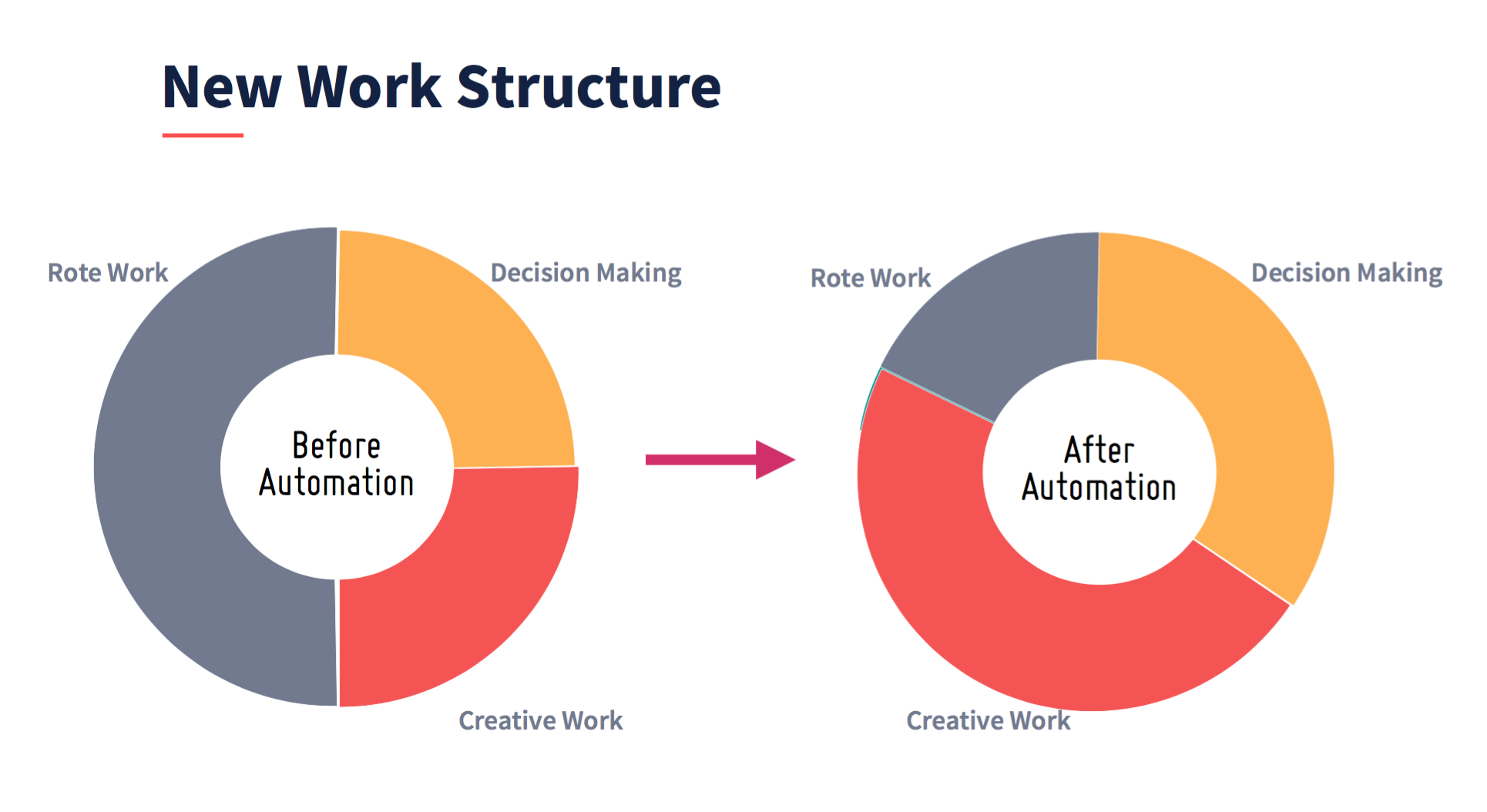 New Work Structure

Rote Work

Decision Making

Before Automation

Creative Work

Rote Work

Decision Making

After Automation

Creative Work